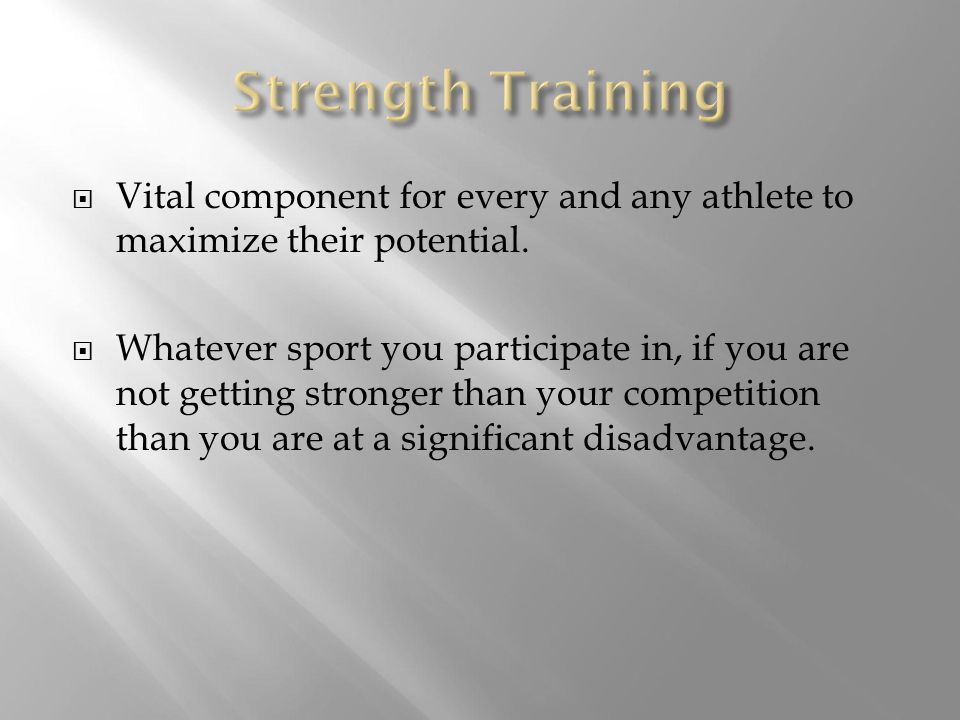 Strength Training

Vital component for every and any athlete to maximize their potential.

Whatever sport you participate in, if you are not getting stronger than your competition than you are at a significant disadvantage.